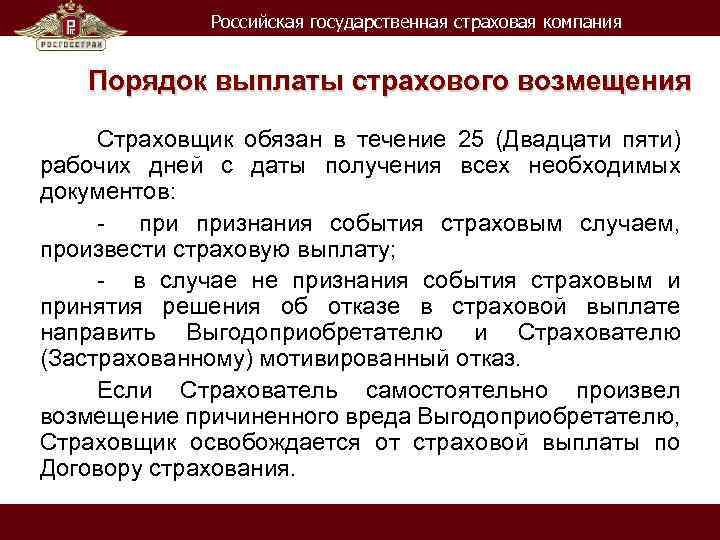 РОСГОССТРАХ

Российская государственная страховая компания

Порядок выплаты страхового возмещения

Страховщик обязан в течение 25 (Двадцати пяти) рабочих дней с даты получения всех необходимых документов:

- при признания события страховым случаем, произвести страховую выплату;

- в случае не признания события страховым и принятия решения об отказе в страховой выплате направить Выгодоприобретателю и Страхователю (Застрахованному) мотивированный отказ.

Если Страхователь самостоятельно произвел возмещение причиненного вреда Выгодоприобретателю, Страховщик освобождается от страховой выплаты по Договору страхования.